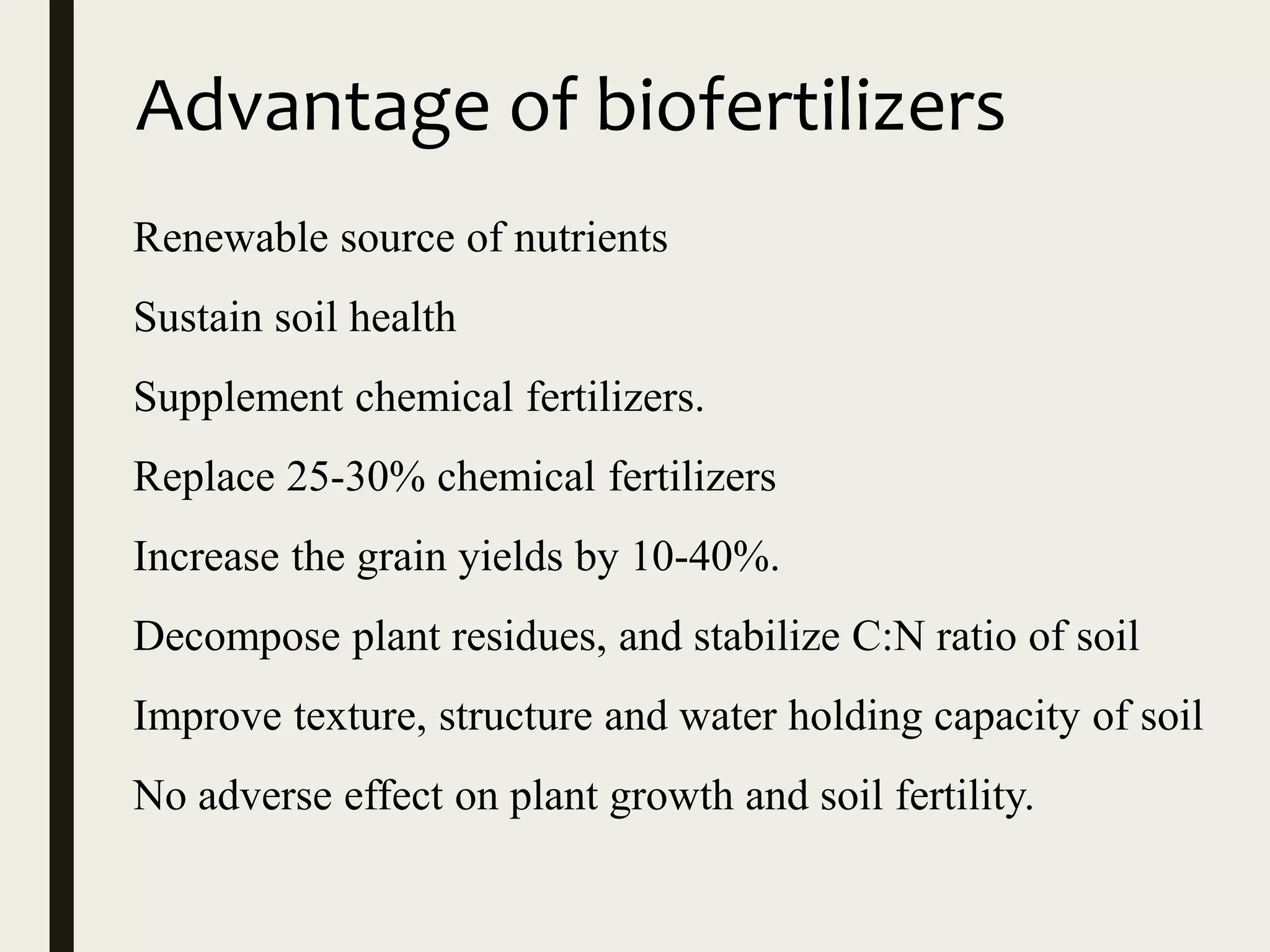 Advantage of biofertilizers

Renewable source of nutrients

Sustain soil health

Supplement chemical fertilizers.

Replace 25-30% chemical fertilizers

Increase the grain yields by 10-40%.

Decompose plant residues, and stabilize C:N ratio of soil

Improve texture, structure and water holding capacity of soil

No adverse effect on plant growth and soil fertility.